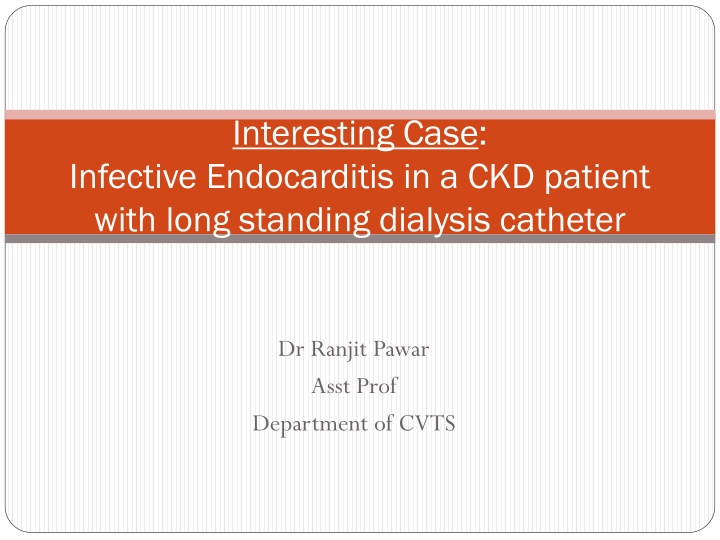 Interesting Case:
Infective Endocarditis in a CKD patient with long standing dialysis catheter

Dr Ranjit Pawar
Asst Prof
Department of CVTS